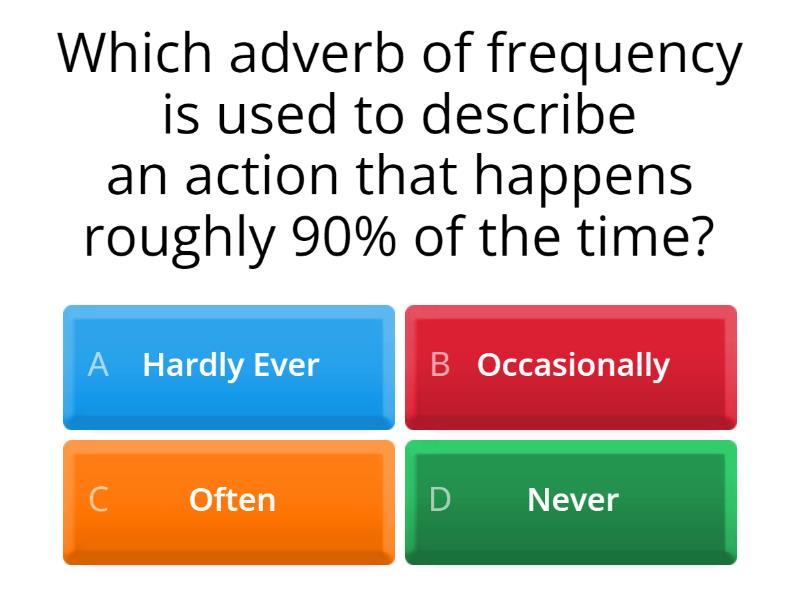 Which adverb of frequency is used to describe an action that happens roughly 90% of the time?

A Hardly Ever

B Occasionally

C Often

D Never